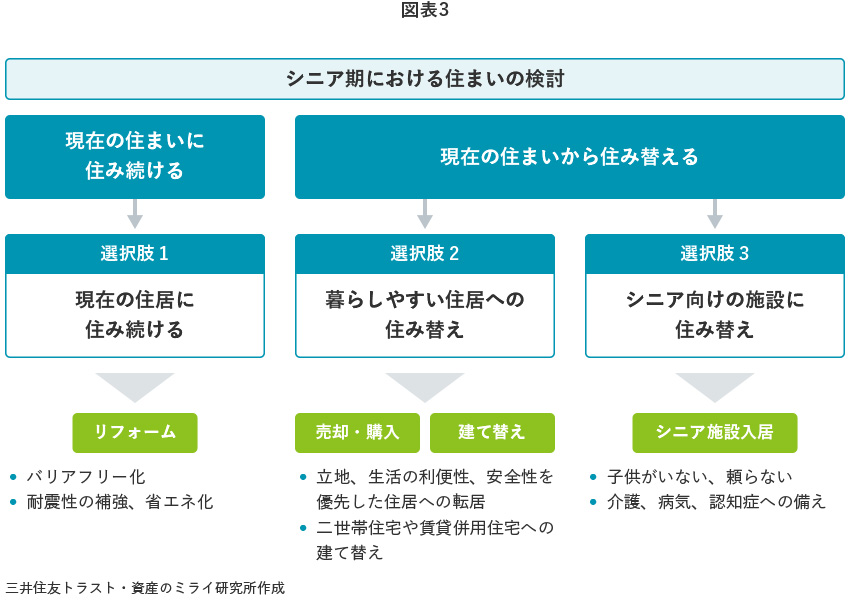 図表3

シニア期における住まいの検討

現在の住まいに住み続ける

現在の住まいから住み替える

選択肢 1

現在の住居に住み続ける

選択肢 2

暮らしやすい住居への住み替え

選択肢 3

シニア向けの施設に住み替え

リフォーム

売却・購入

建て替え

シニア施設入居

• バリアフリー化
• 耐震性の補強、省エネ化

• 立地、生活の利便性、安全性を優先した住居への転居
• 二世帯住宅や賃貸併用住宅への建て替え

• 子供がいない、頼らない
• 介護、病気、認知症への備え

三井住友トラスト・資産のミライ研究所作成